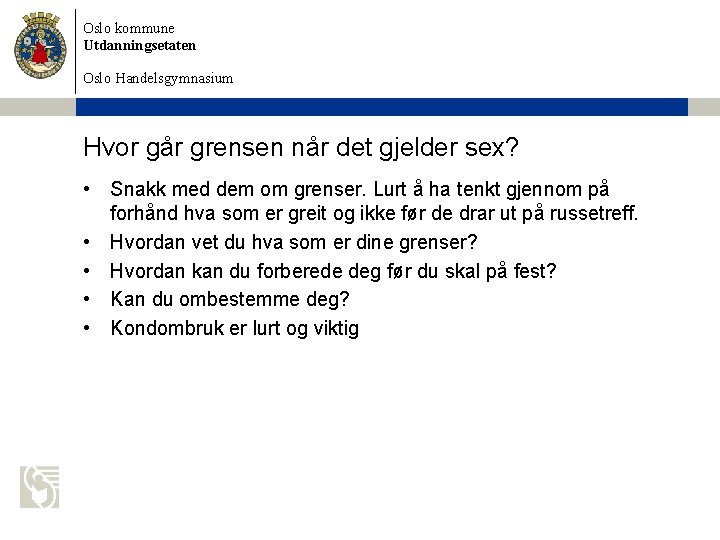 Oslo kommune
Utdanningsetaten

Oslo Handelsgymnasium

Hvor går grensen når det gjelder sex?

• Snakk med dem om grenser. Lurt å ha tenkt gjennom på forhånd hva som er greit og ikke før de drar ut på russetreff.
• Hvordan vet du hva som er dine grenser?
• Hvordan kan du forberede deg før du skal på fest?
• Kan du ombestemme deg?
• Kondombruk er lurt og viktig